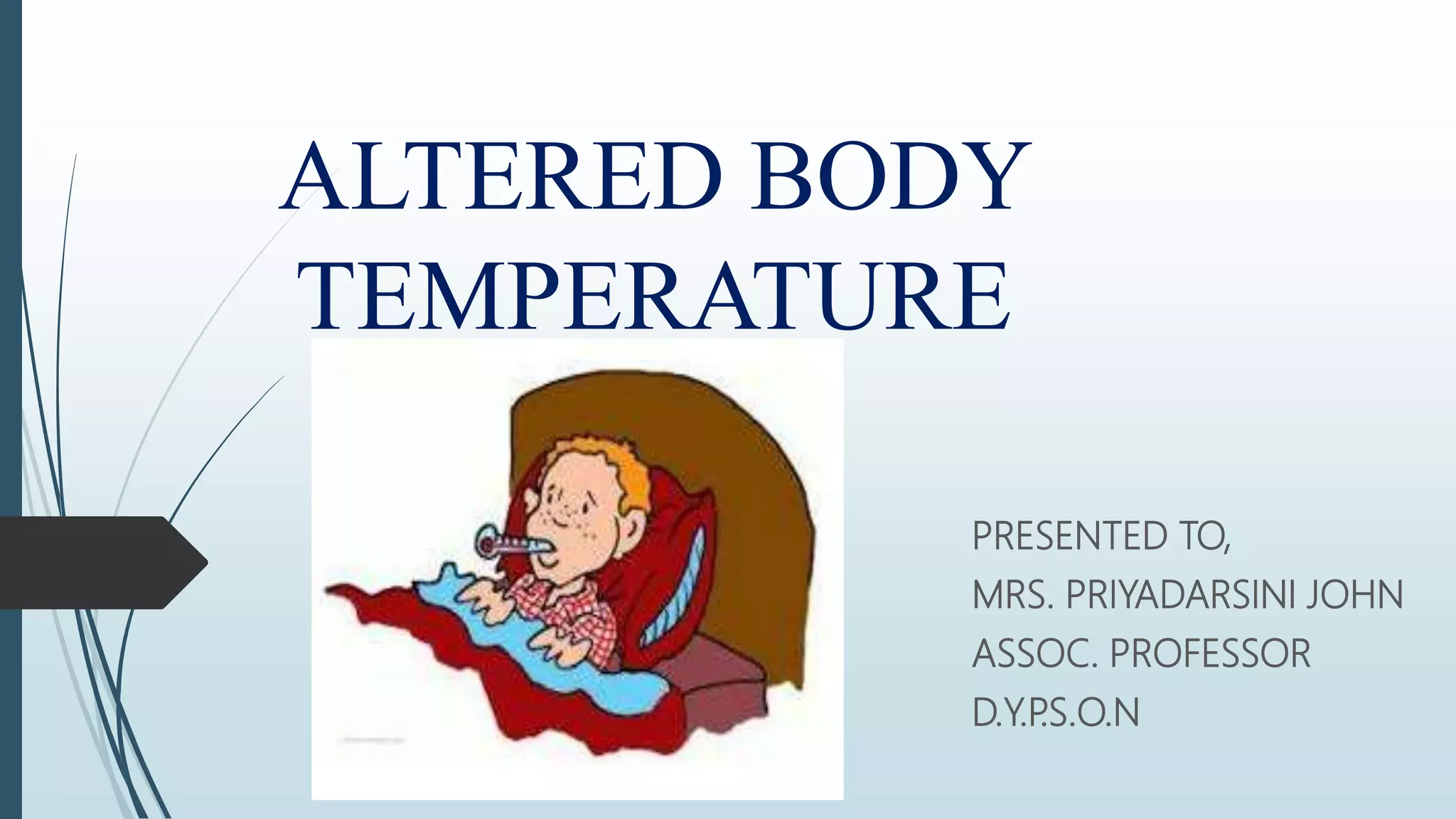 ALTERED BODY TEMPERATURE

PRESENTED TO,
MRS. PRIYADARSINI JOHN
ASSOC. PROFESSOR
D.Y.P.S.O.N